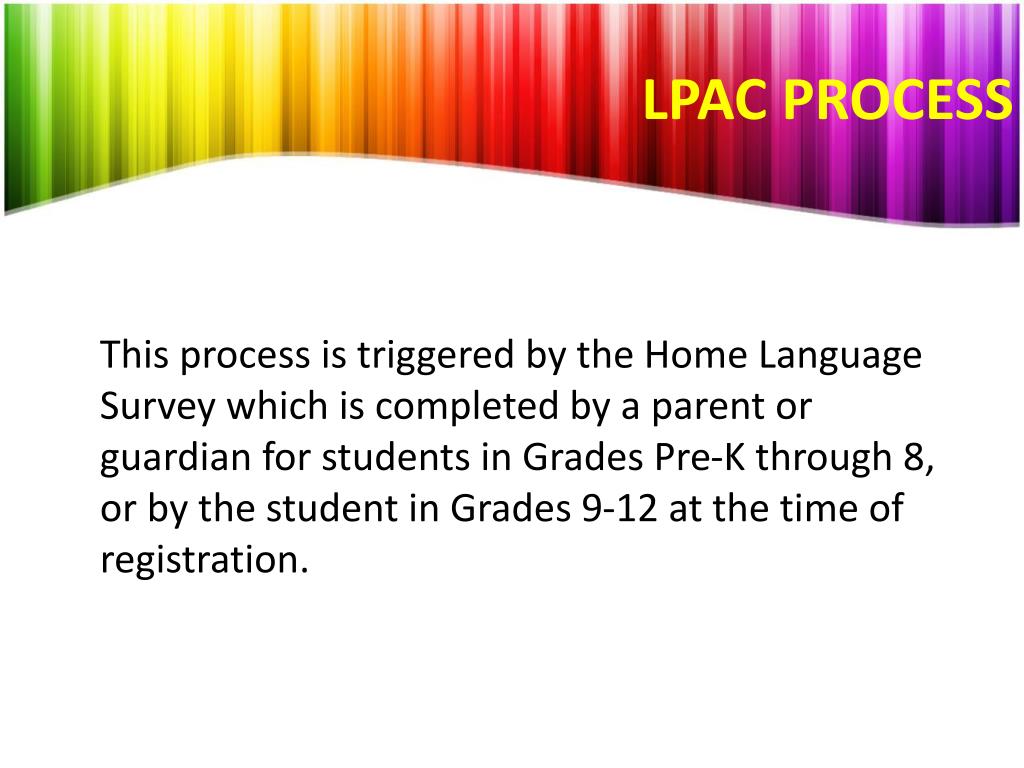 LPAC PROCESS

This process is triggered by the Home Language Survey which is completed by a parent or guardian for students in Grades Pre-K through 8, or by the student in Grades 9-12 at the time of registration.